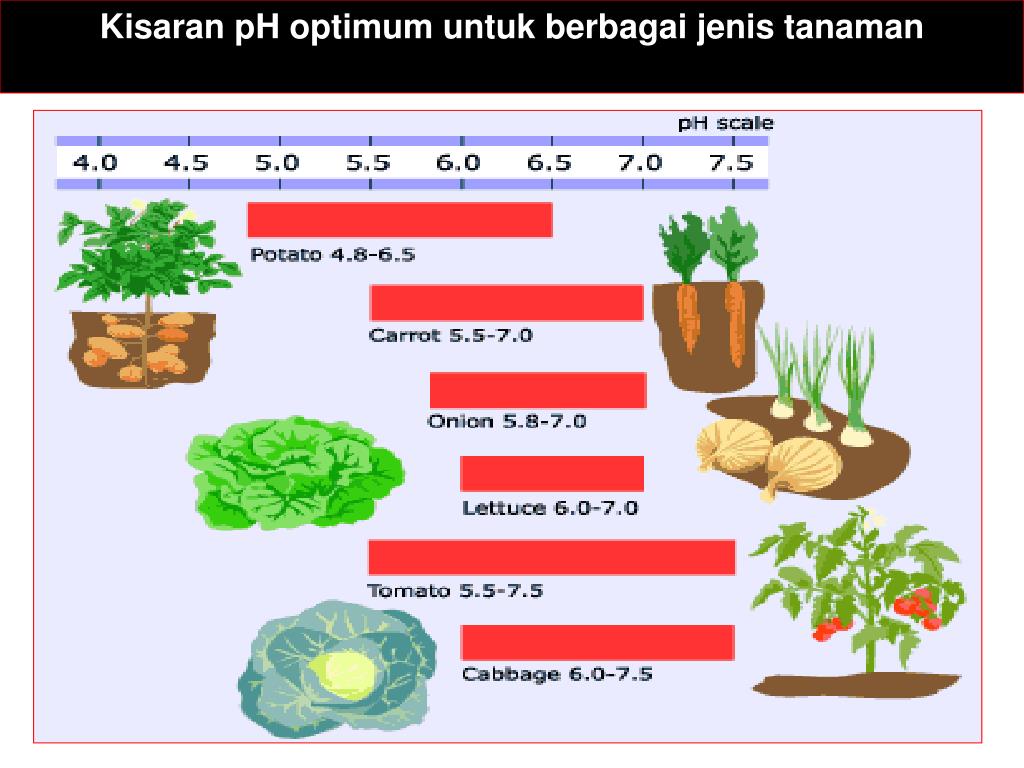 Kisaran pH optimum untuk berbagai jenis tanaman

pH scale

4.0 4.5 5.0 5.5 6.0 6.5 7.0 7.5

Potato 4.8-6.5

Carrot 5.5-7.0

Onion 5.8-7.0

Lettuce 6.0-7.0

Tomato 5.5-7.5

Cabbage 6.0-7.5